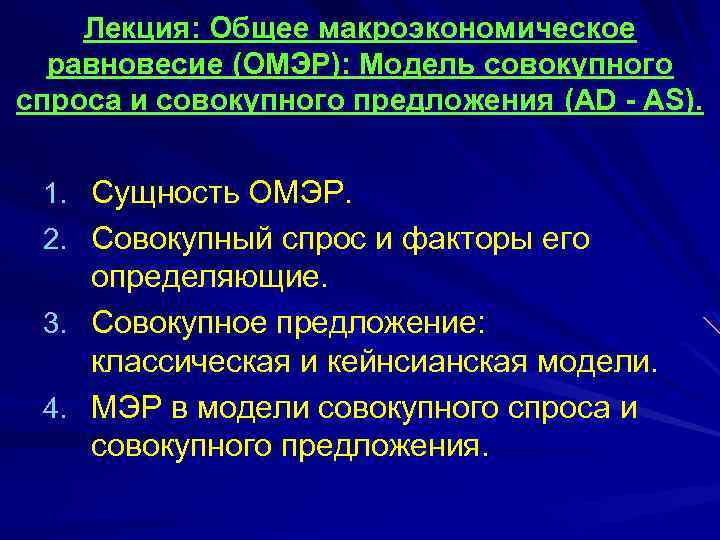 Лекция: Общее макроэкономическое равновесие (ОМЭР): Модель совокупного спроса и совокупного предложения (AD - AS).

1. Сущность ОМЭР.
2. Совокупный спрос и факторы его определяющие.
3. Совокупное предложение: классическая и кейнсианская модели.
4. МЭР в модели совокупного спроса и совокупного предложения.